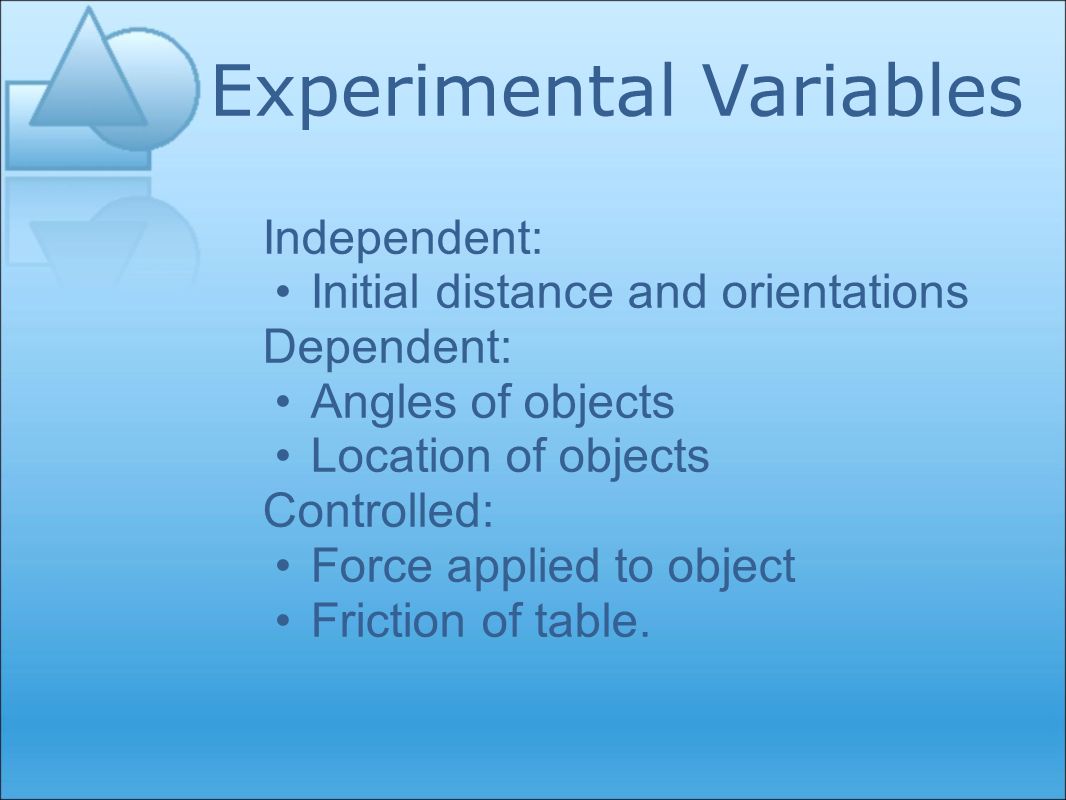 Experimental Variables

Independent:
• Initial distance and orientations
Dependent:
• Angles of objects
• Location of objects
Controlled:
• Force applied to object
• Friction of table.